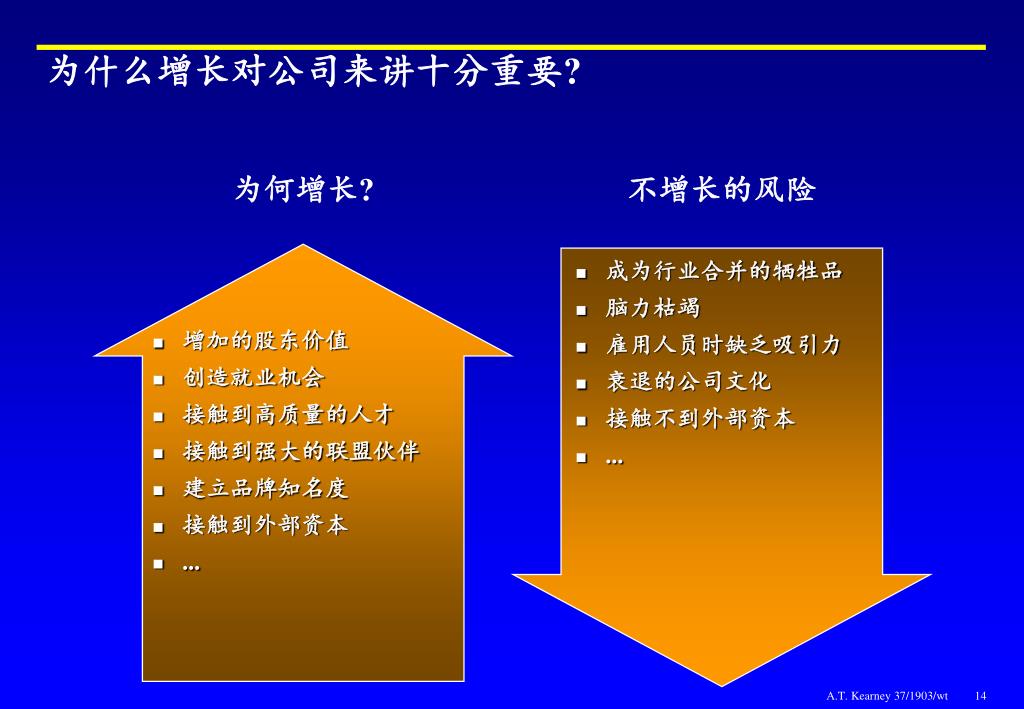 为什么增长对公司来讲十分重要?

为何增长?

- 增加的股东价值
- 创造就业机会
- 接触到高质量的人才
- 接触到强大的联盟伙伴
- 建立品牌知名度
- 接触到外部资本
- ...

不增长的风险

- 成为行业合并的牺牲品
- 脑力枯竭
- 雇用人员时缺乏吸引力
- 衰退的公司文化
- 接触不到外部资本
- ...

A.T. Kearney 37/1903/wt 14